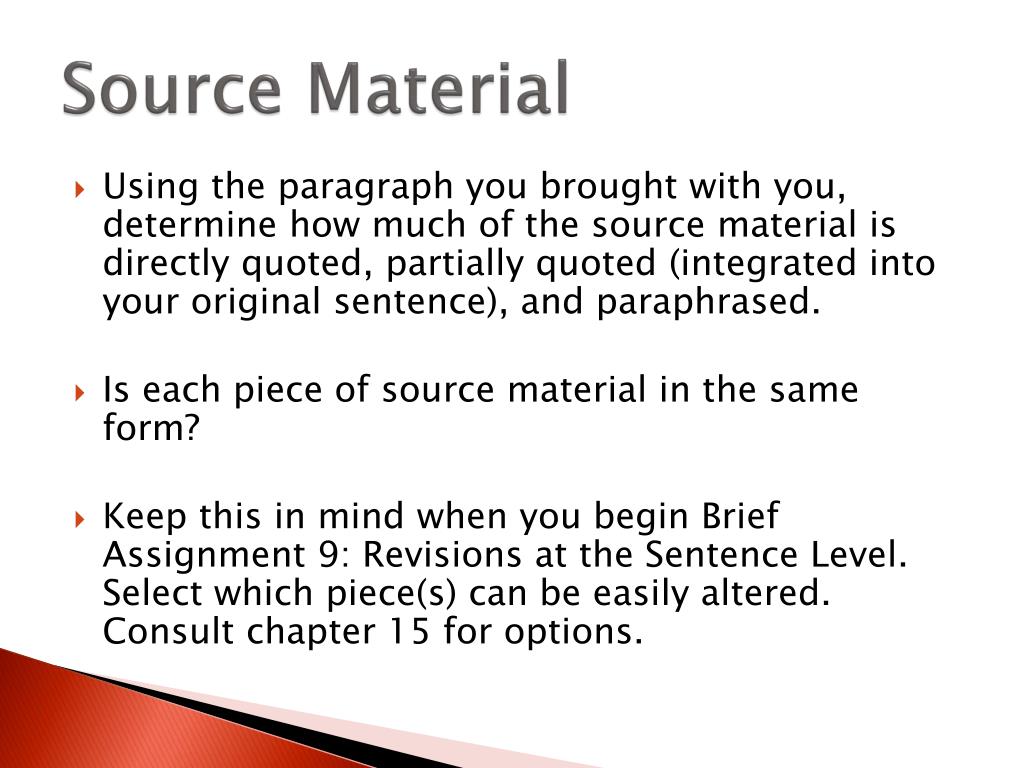 Source Material

Using the paragraph you brought with you, determine how much of the source material is directly quoted, partially quoted (integrated into your original sentence), and paraphrased.

Is each piece of source material in the same form?

Keep this in mind when you begin Brief Assignment 9: Revisions at the Sentence Level. Select which piece(s) can be easily altered. Consult chapter 15 for options.